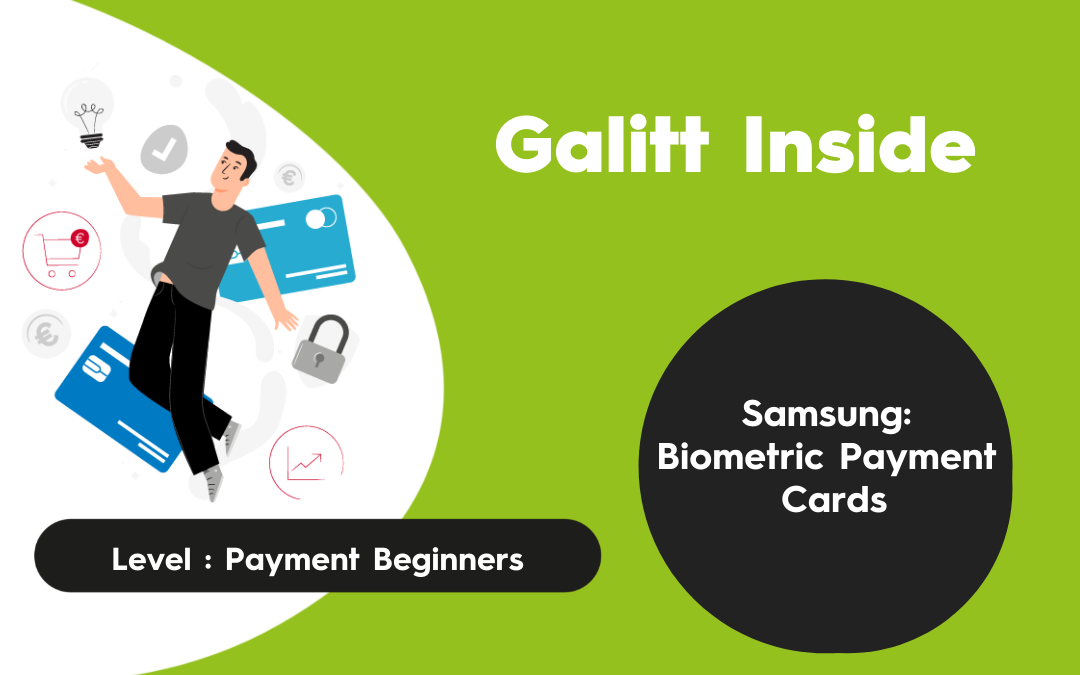 Galitt Inside

Samsung: Biometric Payment Cards

Level : Payment Beginners